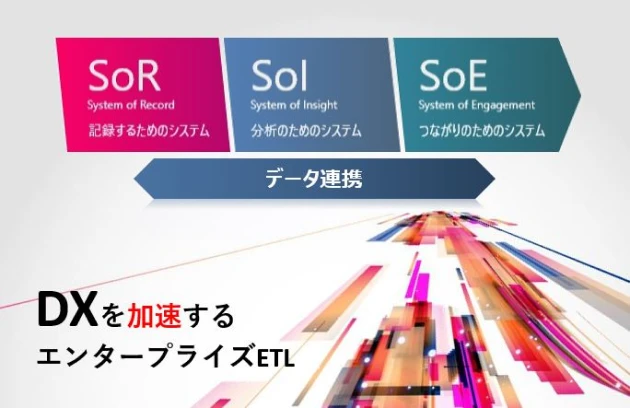 SoR
System of Record
記録するためのシステム

SoI
System of Insight
分析のためのシステム

SoE
System of Engagement
つながりのためのシステム

データ連携

DXを加速する
エンタープライズETL